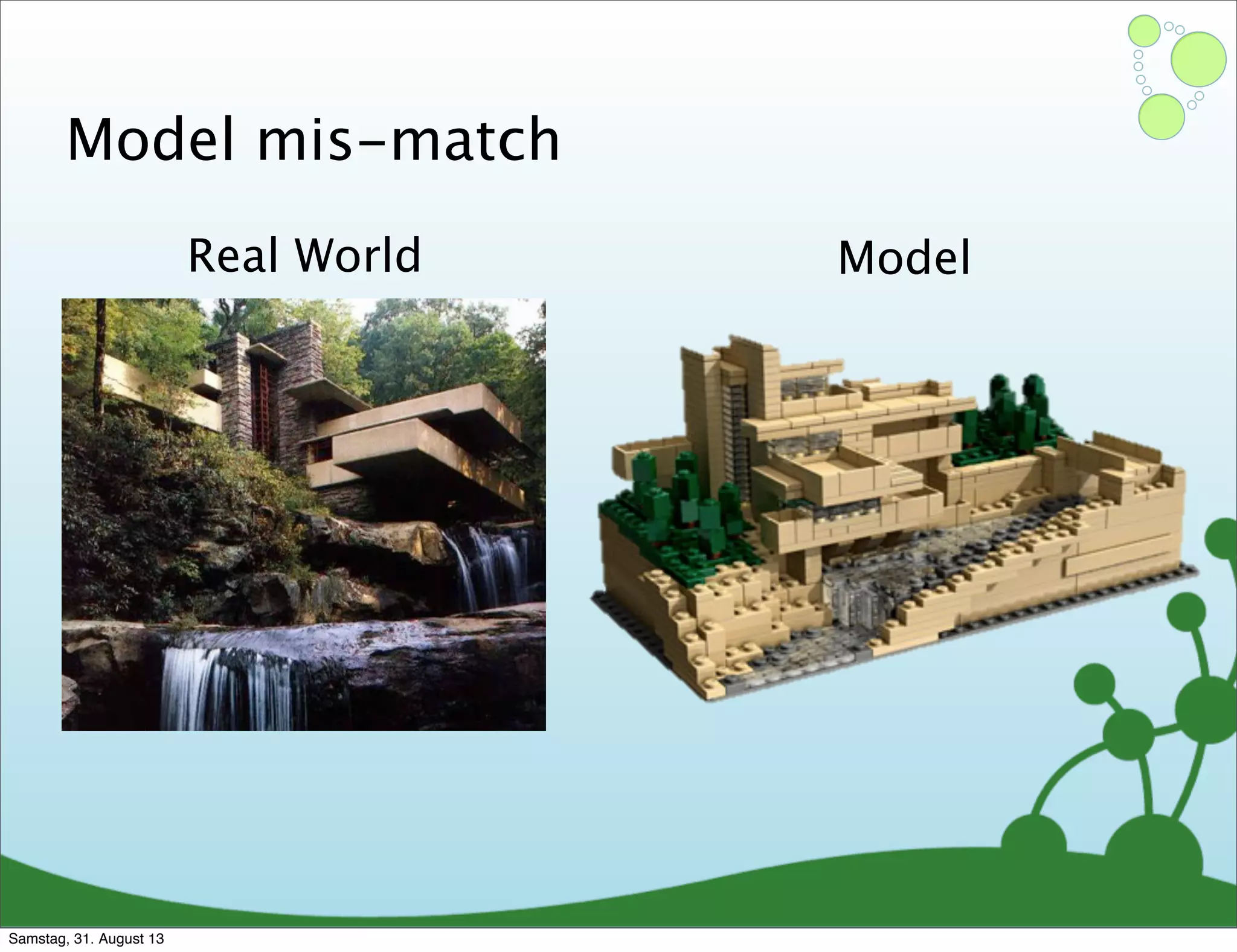 Model mis-match

Real World

Model

Samstag, 31. August 13